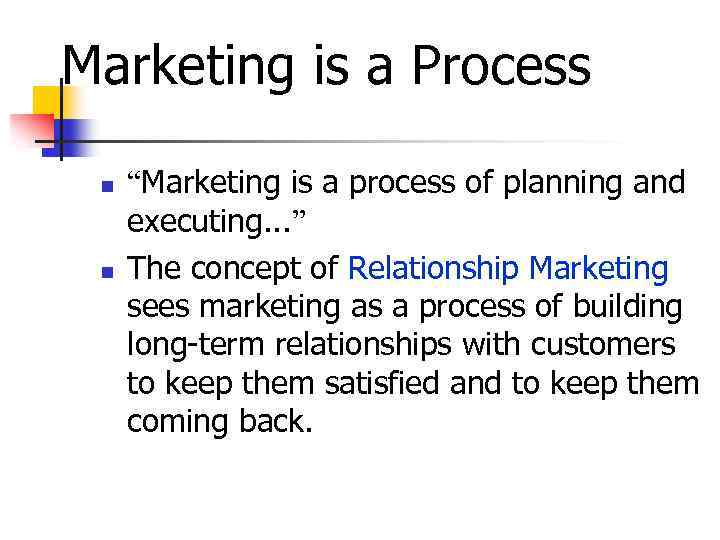 Marketing is a Process

- “Marketing is a process of planning and executing...”
- The concept of Relationship Marketing sees marketing as a process of building long-term relationships with customers to keep them satisfied and to keep them coming back.